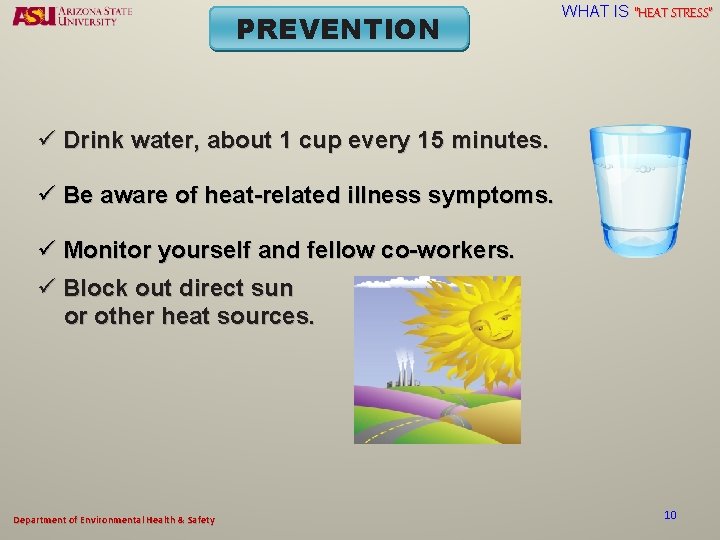 ASU ARIZONA STATE UNIVERSITY

PREVENTION

WHAT IS "HEAT STRESS"

✓ Drink water, about 1 cup every 15 minutes.

✓ Be aware of heat-related illness symptoms.

✓ Monitor yourself and fellow co-workers.

✓ Block out direct sun or other heat sources.

Department of Environmental Health & Safety

10